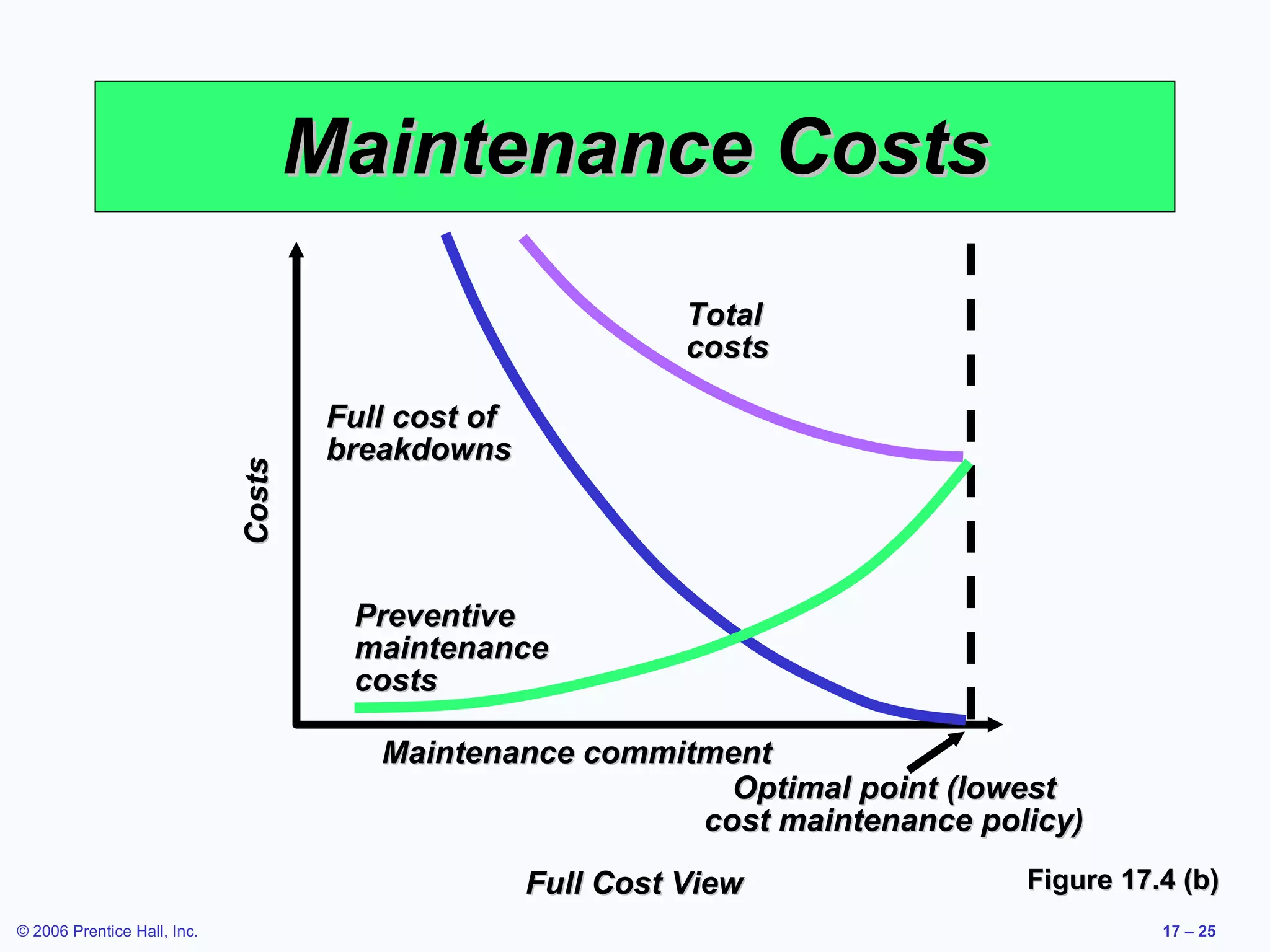 Maintenance Costs

Costs

Total costs

Full cost of breakdowns

Preventive maintenance costs

Maintenance commitment

Optimal point (lowest cost maintenance policy)

Full Cost View

Figure 17.4 (b)

© 2006 Prentice Hall, Inc.

17 – 25